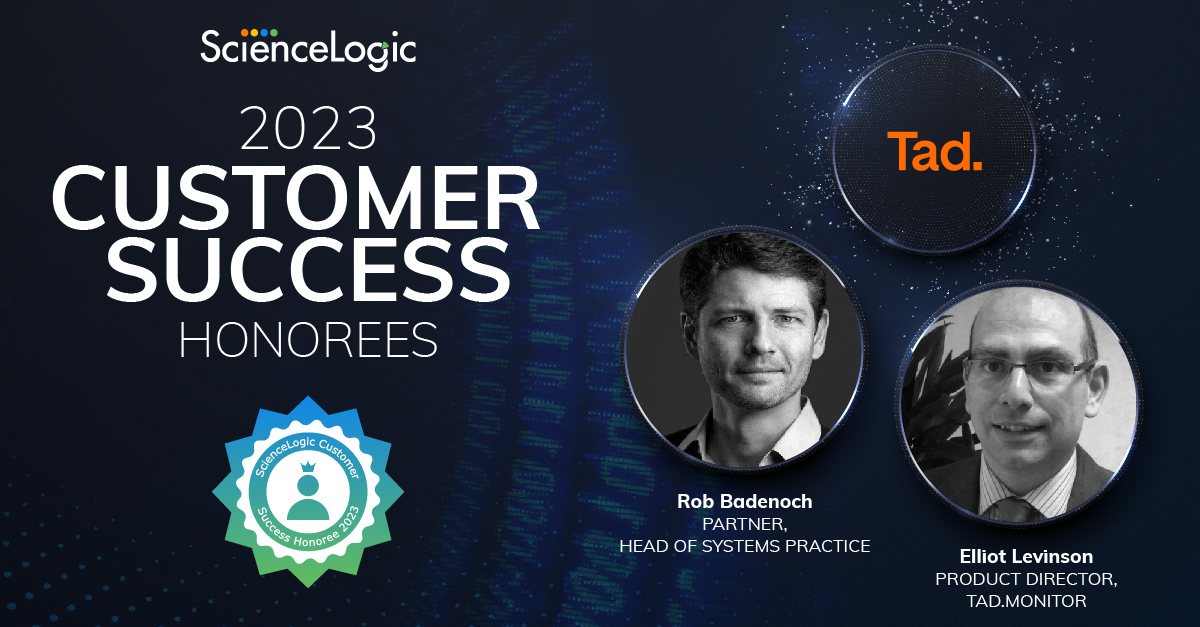 ScienceLogic

2023
CUSTOMER SUCCESS
HONOREES

ScienceLogic Customer Success Honoree 2023

Tad.

Rob Badenoch
PARTNER,
HEAD OF SYSTEMS PRACTICE

Elliot Levinson
PRODUCT DIRECTOR,
TAD.MONITOR